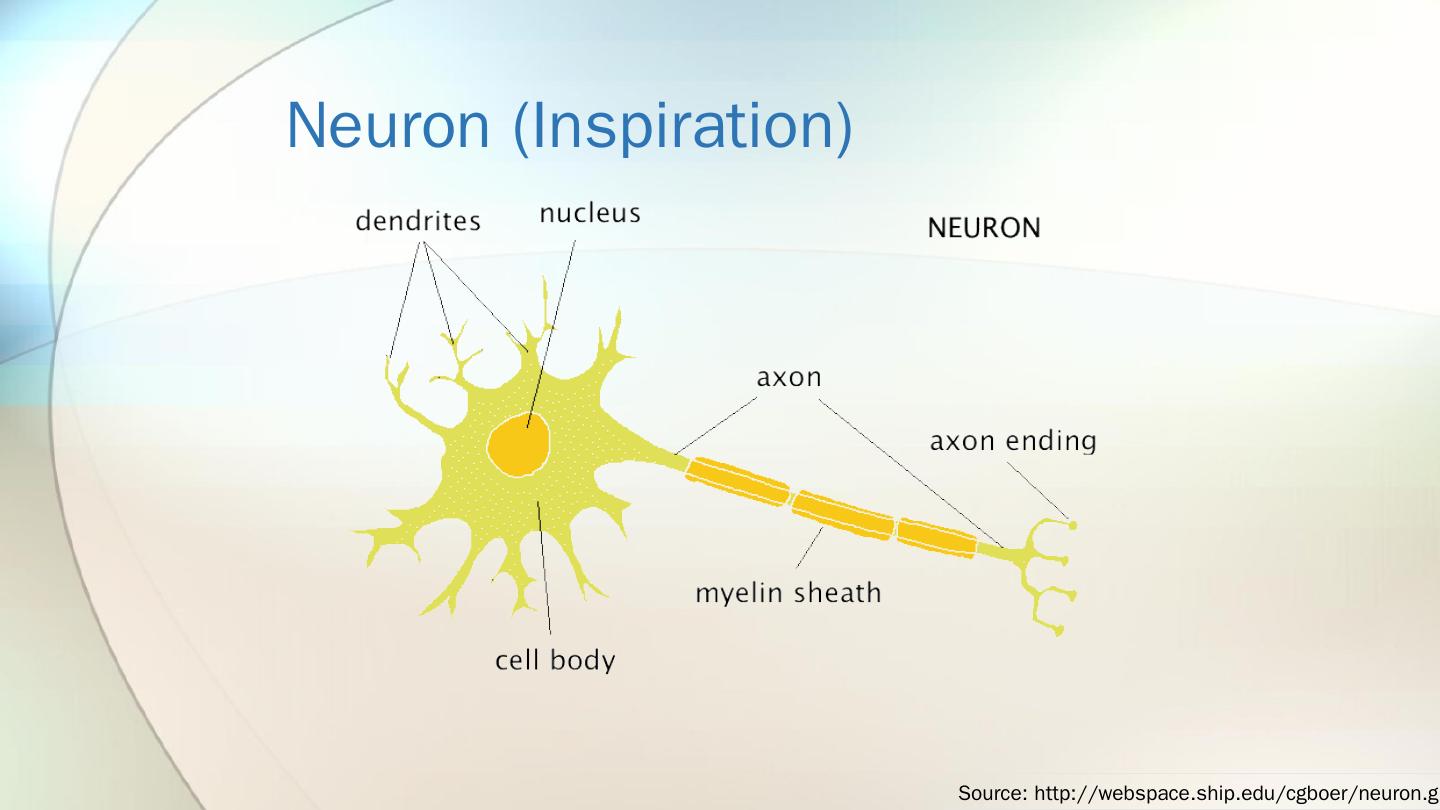 Neuron (Inspiration)

dendrites
nucleus
NEURON
axon
axon ending
myelin sheath
cell body

Source: http://webspace.ship.edu/cgboer/neuron.g